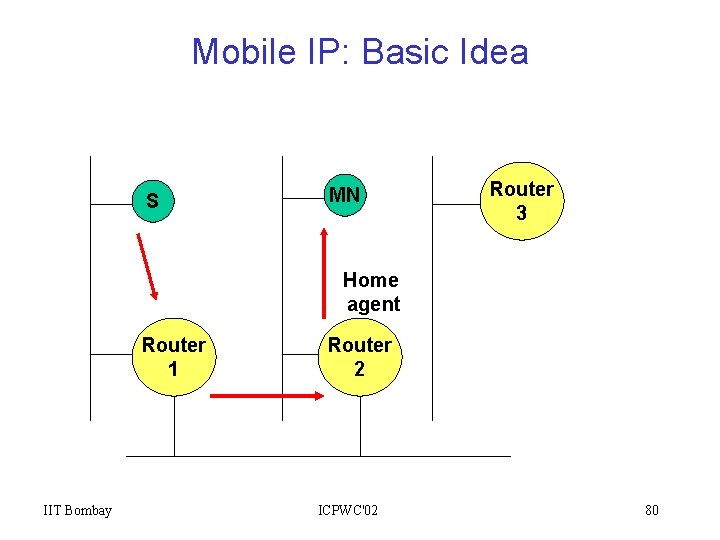 Mobile IP: Basic Idea

S

MN

Router 3

Home agent

Router 1

Router 2

IIT Bombay

ICPWC'02

80